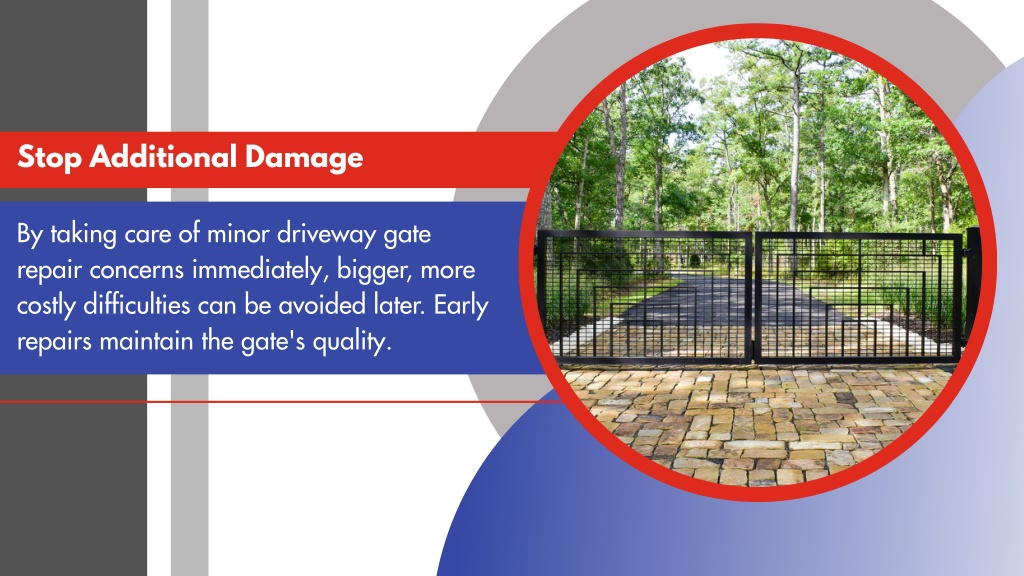 Stop Additional Damage

By taking care of minor driveway gate repair concerns immediately, bigger, more costly difficulties can be avoided later. Early repairs maintain the gate's quality.